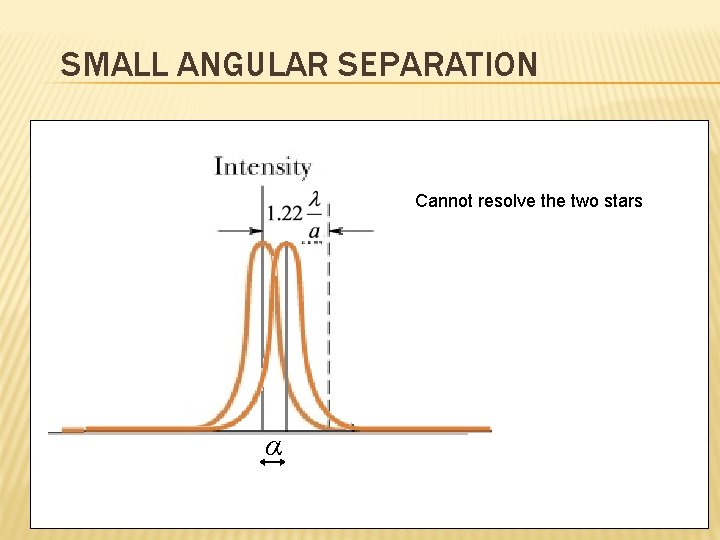 SMALL ANGULAR SEPARATION

Intensity

$1.22\frac{\lambda}{a}$

Cannot resolve the two stars

$\alpha$